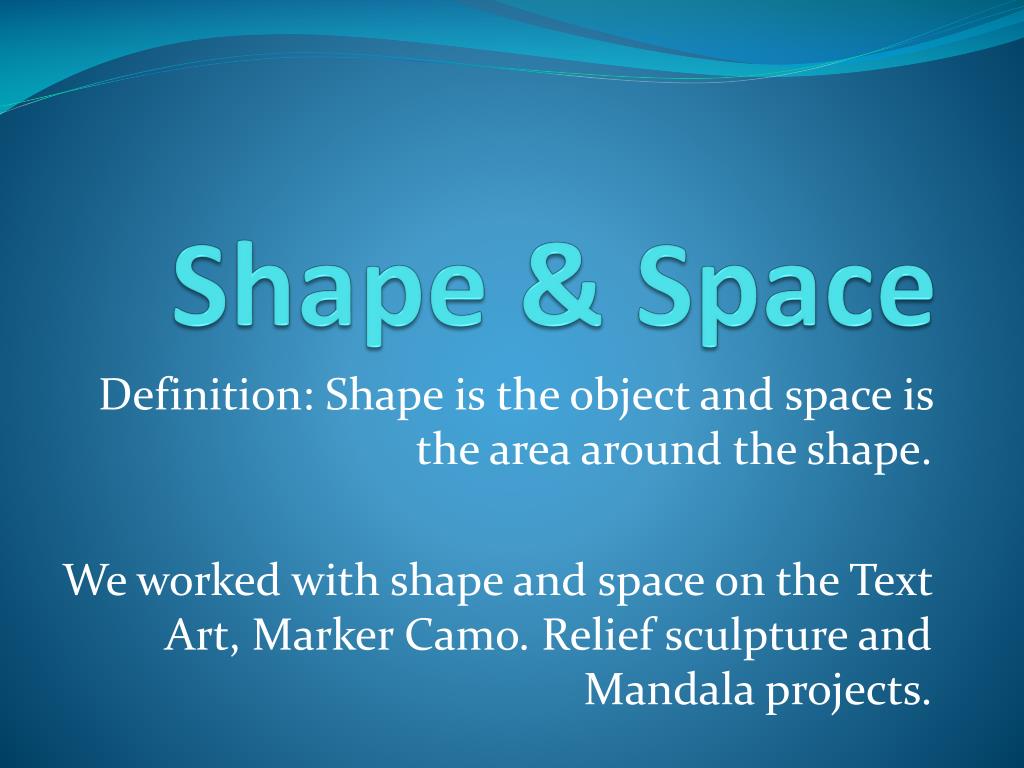 Shape & Space

Definition: Shape is the object and space is the area around the shape.

We worked with shape and space on the Text Art, Marker Camo. Relief sculpture and Mandala projects.